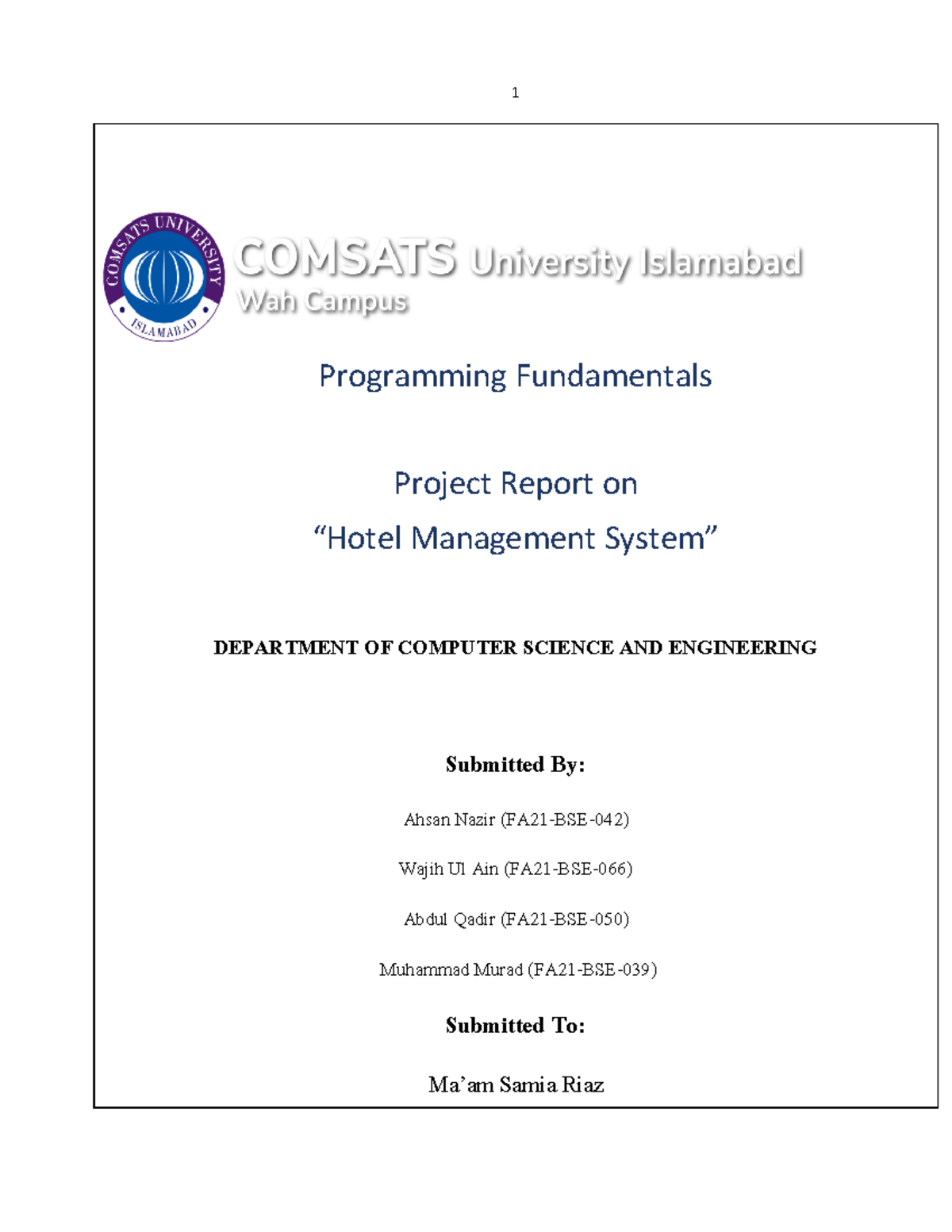 1

COMSATS UNIVERSITY ISLAMABAD

COMSATS University Islamabad
Wah Campus

Programming Fundamentals

Project Report on
“Hotel Management System”

DEPARTMENT OF COMPUTER SCIENCE AND ENGINEERING

Submitted By:

Ahsan Nazir (FA21-BSE-042)

Wajih Ul Ain (FA21-BSE-066)

Abdul Qadir (FA21-BSE-050)

Muhammad Murad (FA21-BSE-039)

Submitted To:

Ma’am Samia Riaz